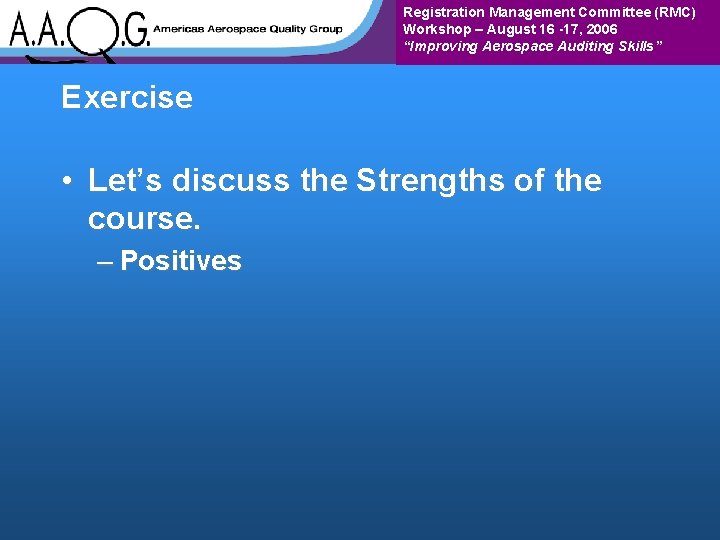 A.A.Q.G. Americas Aerospace Quality Group

Registration Management Committee (RMC)
Workshop – August 16 -17, 2006
"Improving Aerospace Auditing Skills"

Exercise

• Let's discuss the Strengths of the course.
– Positives